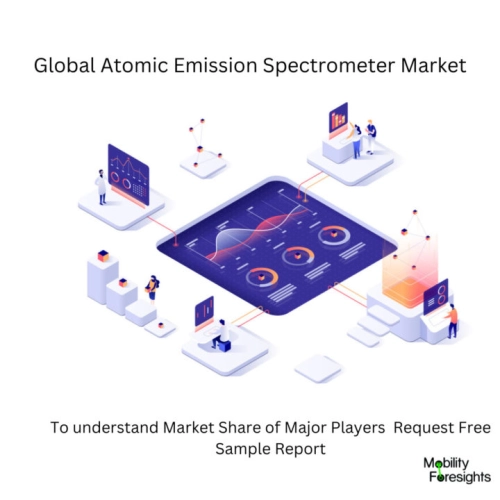 Global Atomic Emission Spectrometer Market

To understand Market Share of Major Players Request Free Sample Report

Mobility Foresights